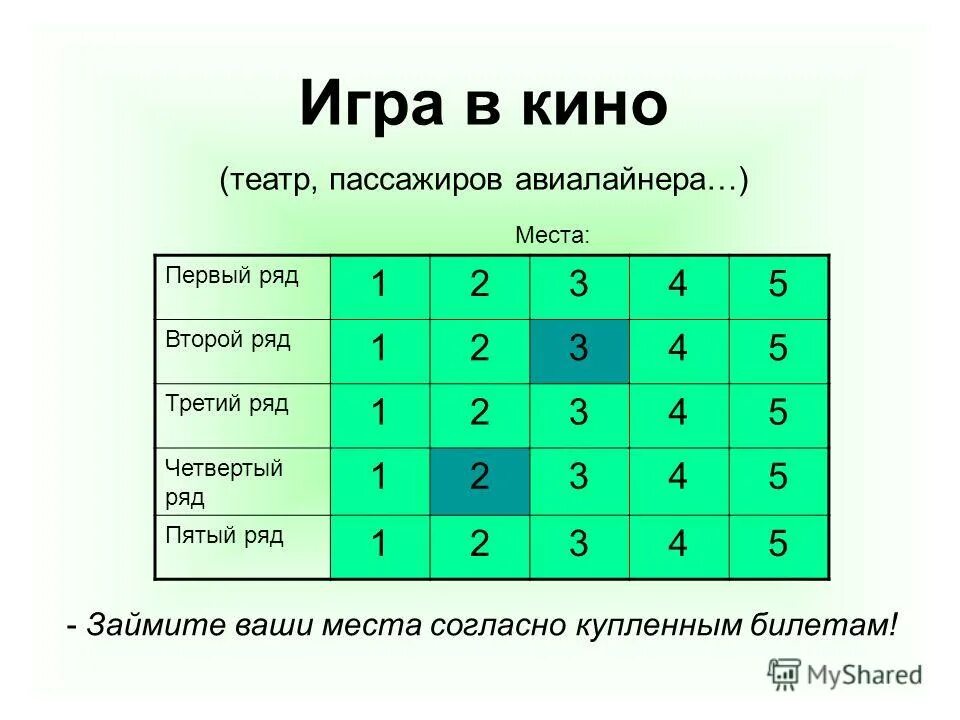 Игра в кино

(театр, пассажиров авиалайнера…)

Места:

| Первый ряд | 1 | 2 | 3 | 4 | 5 |
|---|---|---|---|---|---|
| Второй ряд | 1 | 2 | 3 | 4 | 5 |
| Третий ряд | 1 | 2 | 3 | 4 | 5 |
| Четвертый ряд | 1 | 2 | 3 | 4 | 5 |
| Пятый ряд | 1 | 2 | 3 | 4 | 5 |

- Займите ваши места согласно купленным билетам!

MyShared